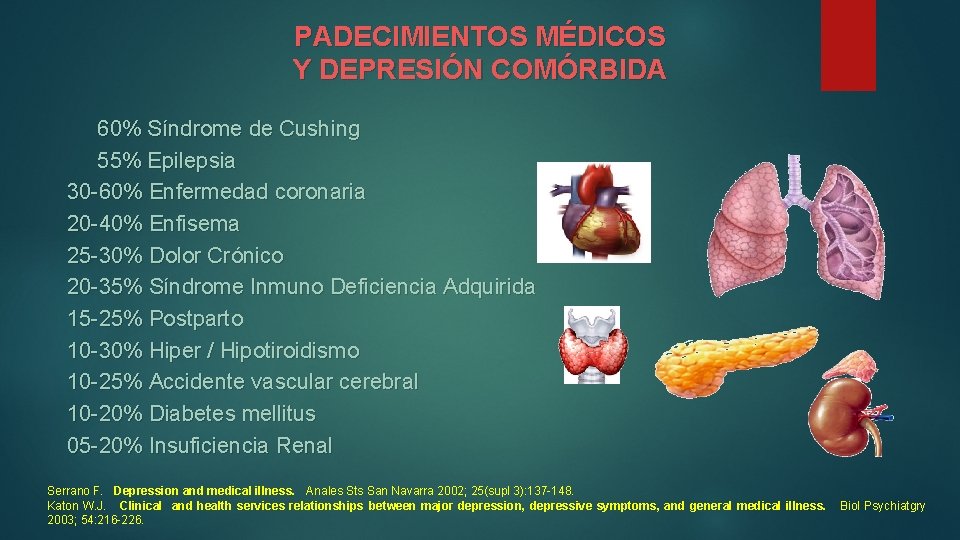 PADECIMIENTOS MÉDICOS
Y DEPRESIÓN COMÓRBIDA

60% Síndrome de Cushing
55% Epilepsia
30-60% Enfermedad coronaria
20-40% Enfisema
25-30% Dolor Crónico
20-35% Síndrome Inmuno Deficiencia Adquirida
15-25% Postparto
10-30% Hiper / Hipotiroidismo
10-25% Accidente vascular cerebral
10-20% Diabetes mellitus
05-20% Insuficiencia Renal

Serrano F. Depression and medical illness. Anales Sts San Navarra 2002; 25(supl 3):137-148.
Katon W.J. Clinical and health services relationships between major depression, depressive symptoms, and general medical illness. Biol Psychiatgry 2003; 54:216-226.